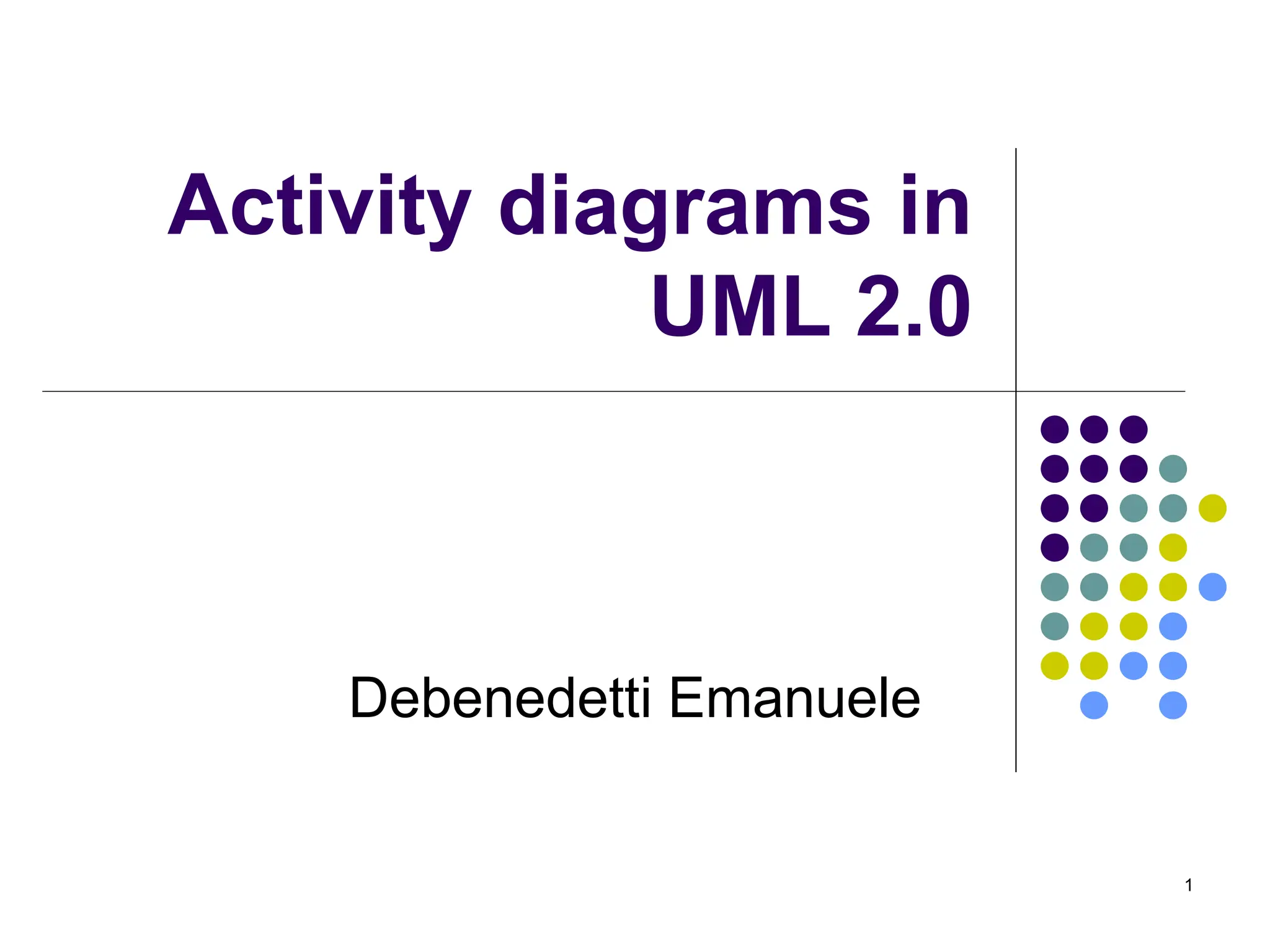 Activity diagrams in UML 2.0

Debenedetti Emanuele

1